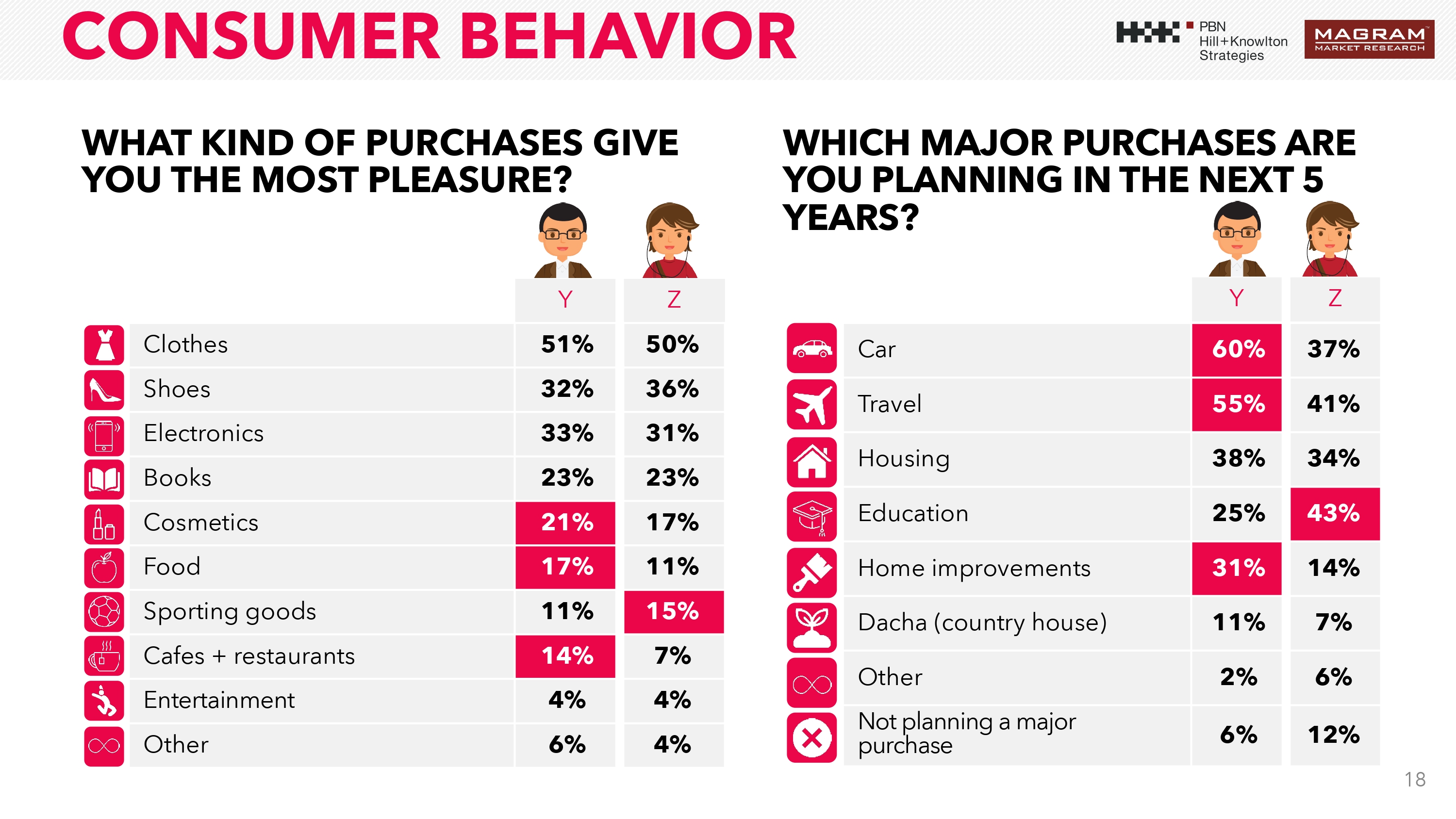 CONSUMER BEHAVIOR

PBN Hill+Knowlton Strategies

MAGRAM MARKET RESEARCH

WHAT KIND OF PURCHASES GIVE YOU THE MOST PLEASURE?

| | Y | Z |
|---|---|---|
| Clothes | 51% | 50% |
| Shoes | 32% | 36% |
| Electronics | 33% | 31% |
| Books | 23% | 23% |
| Cosmetics | 21% | 17% |
| Food | 17% | 11% |
| Sporting goods | 11% | 15% |
| Cafes + restaurants | 14% | 7% |
| Entertainment | 4% | 4% |
| Other | 6% | 4% |

WHICH MAJOR PURCHASES ARE YOU PLANNING IN THE NEXT 5 YEARS?

| | Y | Z |
|---|---|---|
| Car | 60% | 37% |
| Travel | 55% | 41% |
| Housing | 38% | 34% |
| Education | 25% | 43% |
| Home improvements | 31% | 14% |
| Dacha (country house) | 11% | 7% |
| Other | 2% | 6% |
| Not planning a major purchase | 6% | 12% |

18